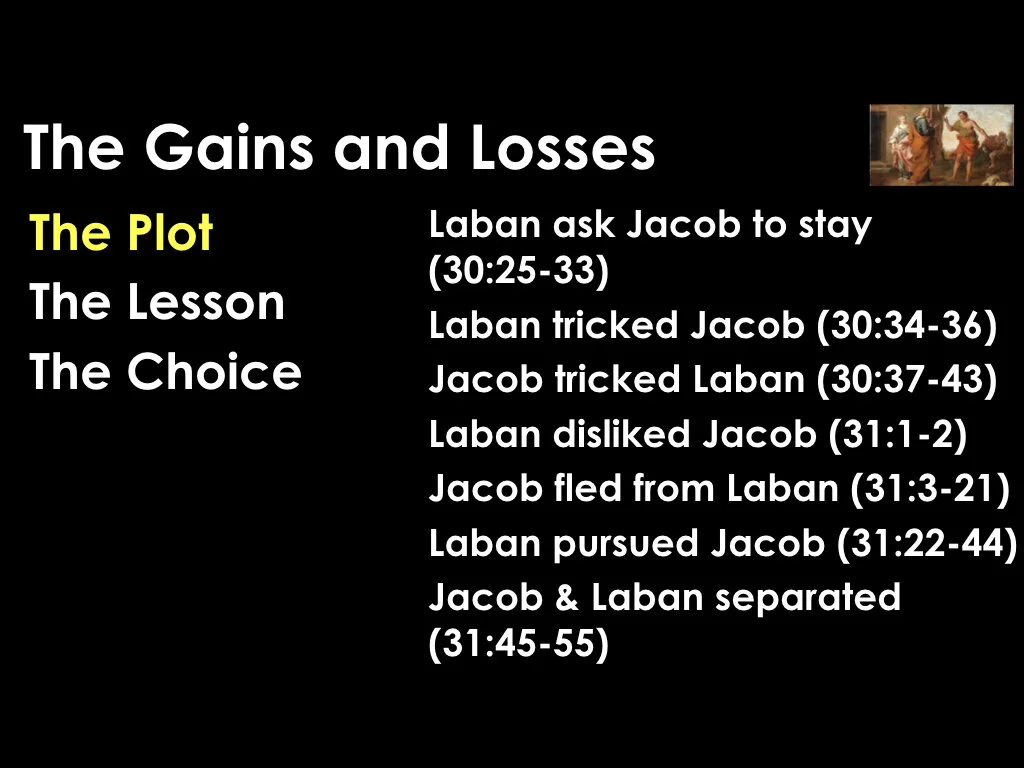 The Gains and Losses

The Plot
The Lesson
The Choice

Laban ask Jacob to stay (30:25-33)
Laban tricked Jacob (30:34-36)
Jacob tricked Laban (30:37-43)
Laban disliked Jacob (31:1-2)
Jacob fled from Laban (31:3-21)
Laban pursued Jacob (31:22-44)
Jacob & Laban separated (31:45-55)